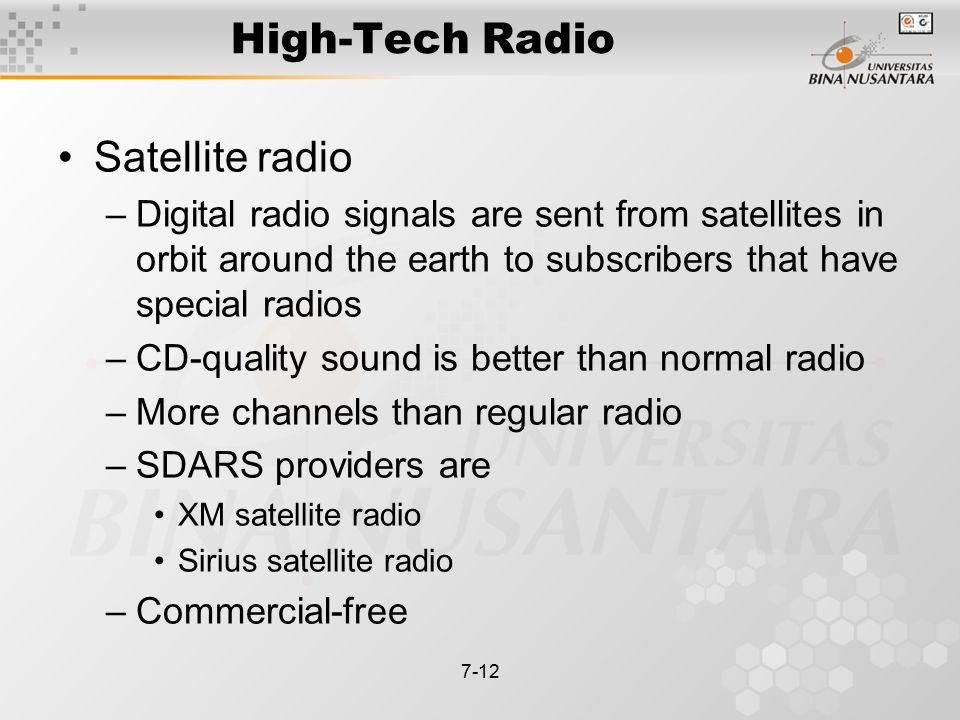 High-Tech Radio

UNIVERSITAS BINA NUSANTARA

• Satellite radio
– Digital radio signals are sent from satellites in orbit around the earth to subscribers that have special radios
– CD-quality sound is better than normal radio
– More channels than regular radio
– SDARS providers are
• XM satellite radio
• Sirius satellite radio
– Commercial-free

UNIVERSITAS BINA NUSANTARA

7-12